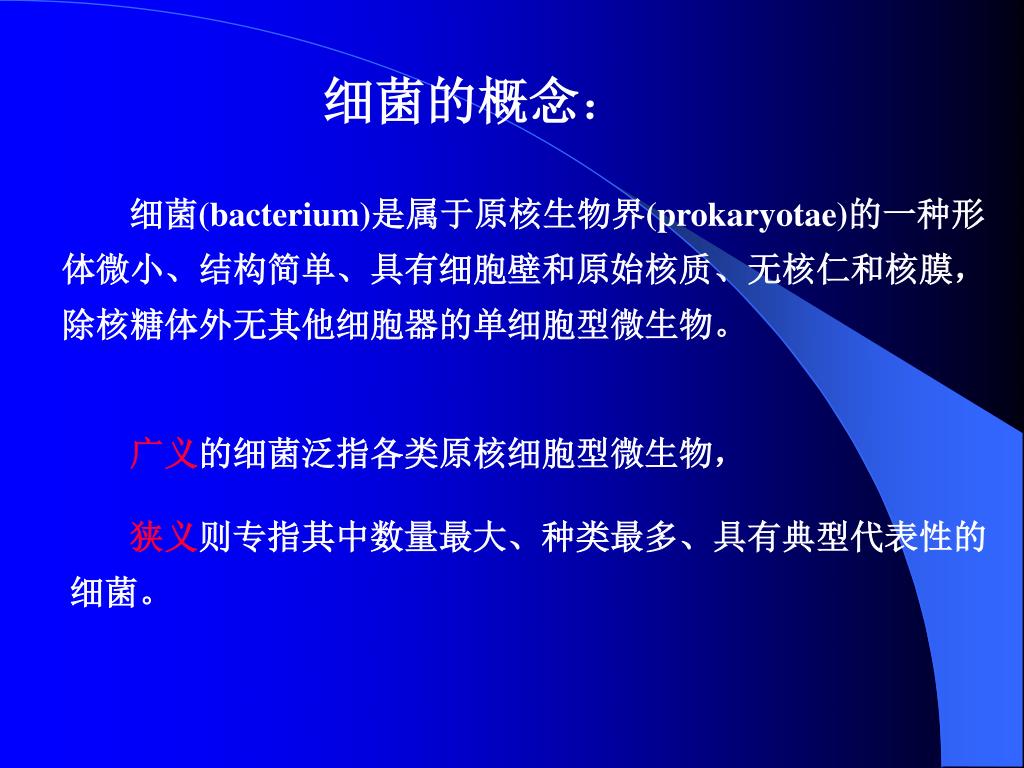 细菌的概念：

细菌(bacterium)是属于原核生物界(prokaryotae)的一种形体微小、结构简单、具有细胞壁和原始核质、无核仁和核膜，除核糖体外无其他细胞器的单细胞型微生物。

广义的细菌泛指各类原核细胞型微生物，

狭义则专指其中数量最大、种类最多、具有典型代表性的细菌。